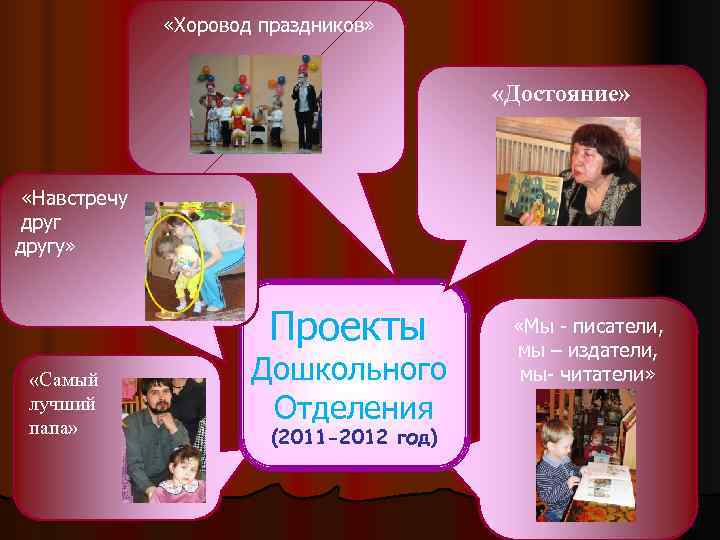 «Хоровод праздников»

«Достояние»

«Навстречу друг другу»

Проекты Дошкольного Отделения

(2011-2012 год)

«Мы - писатели, мы – издатели, мы- читатели»

«Самый лучший папа»